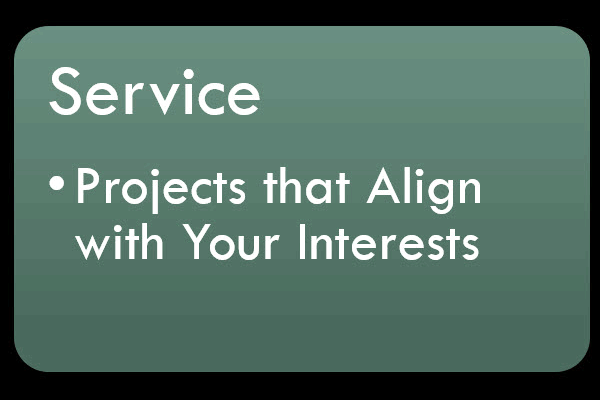 Service

• Projects that Align with Your Interests